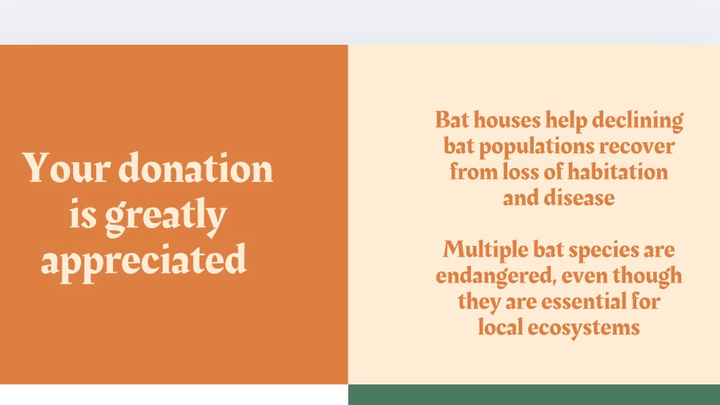 Your donation is greatly appreciated

Bat houses help declining bat populations recover from loss of habitation and disease

Multiple bat species are endangered, even though they are essential for local ecosystems